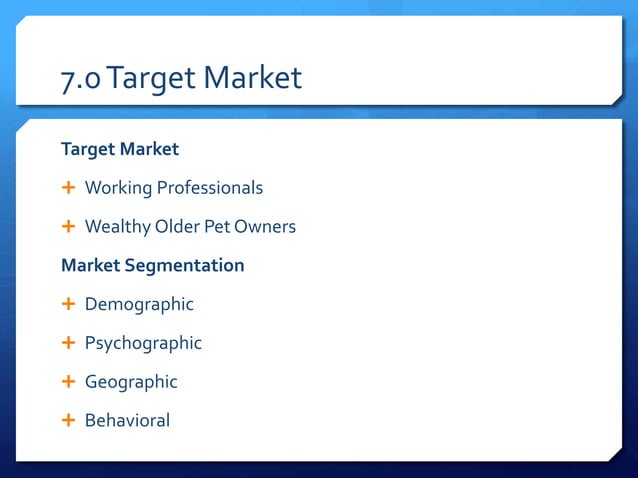 7.0 Target Market

Target Market

+ Working Professionals

+ Wealthy Older Pet Owners

Market Segmentation

+ Demographic

+ Psychographic

+ Geographic

+ Behavioral